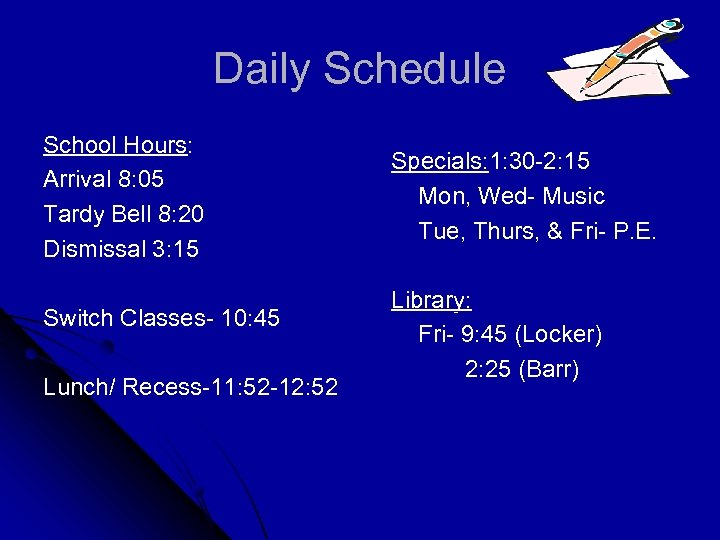 Daily Schedule

School Hours:
Arrival 8:05
Tardy Bell 8:20
Dismissal 3:15

Switch Classes- 10:45

Lunch/ Recess-11:52-12:52

Specials:1:30-2:15
Mon, Wed- Music
Tue, Thurs, & Fri- P.E.

Library:
Fri- 9:45 (Locker)
2:25 (Barr)